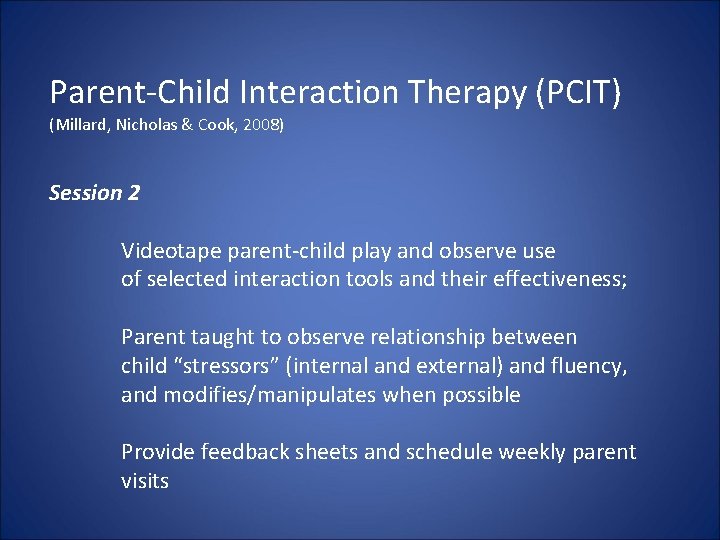 Parent-Child Interaction Therapy (PCIT)
(Millard, Nicholas & Cook, 2008)

Session 2

Videotape parent-child play and observe use of selected interaction tools and their effectiveness;

Parent taught to observe relationship between child “stressors” (internal and external) and fluency, and modifies/manipulates when possible

Provide feedback sheets and schedule weekly parent visits